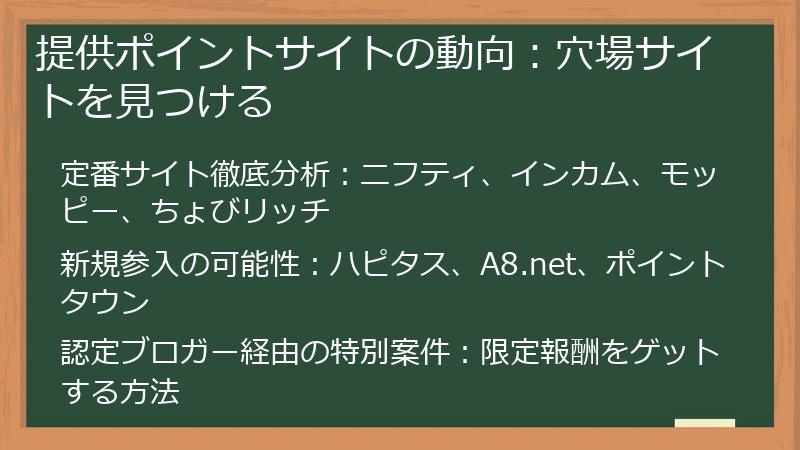 提供ポイントサイトの動向：穴場サイトを見つける

定番サイト徹底分析：ニフティ、インカム、モッピー、ちょびリッチ

新規参入の可能性：ハピタス、A8.net、ポイントタウン

認定ブロガー経由の特別案件：限定報酬をゲットする方法